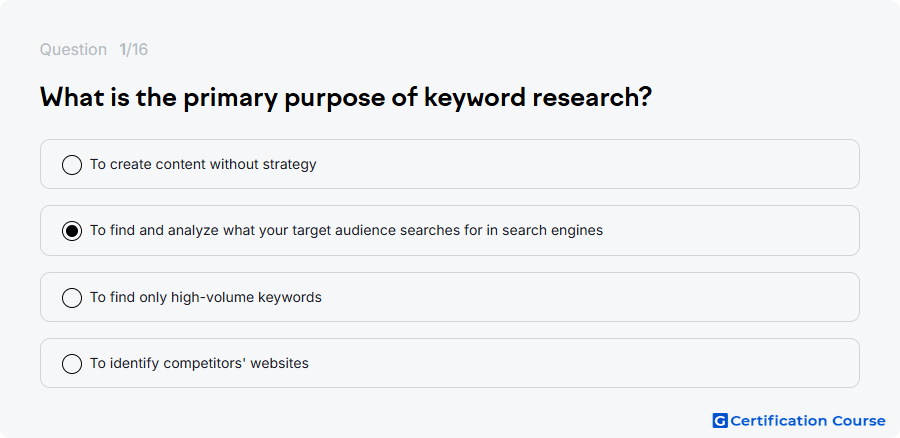 Question 1/16

What is the primary purpose of keyword research?

To create content without strategy

To find and analyze what your target audience searches for in search engines

To find only high-volume keywords

To identify competitors' websites

G Certification Course